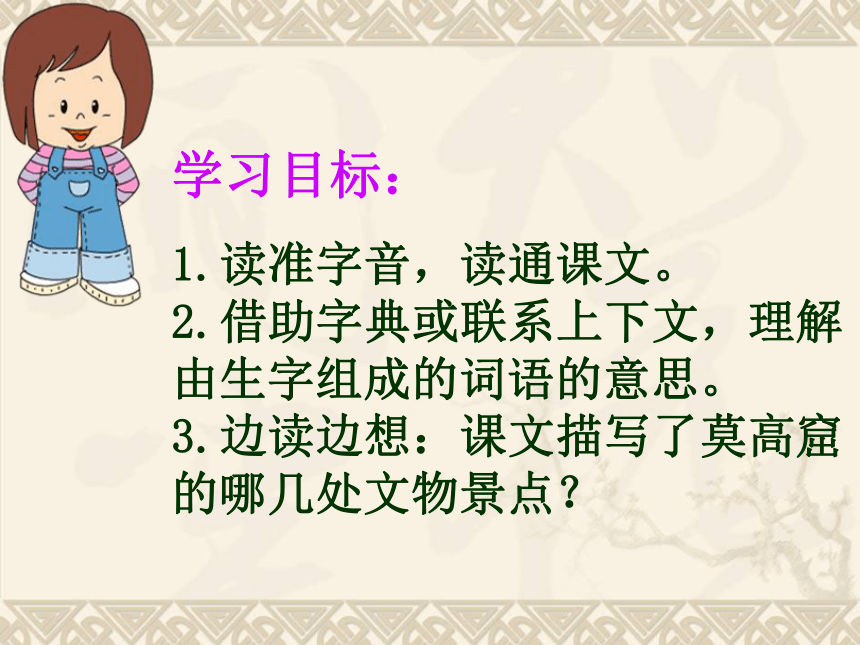 学习目标：

1.读准字音，读通课文。
2.借助字典或联系上下文，理解由生字组成的词语的意思。
3.边读边想：课文描写了莫高窟的哪几处文物景点？